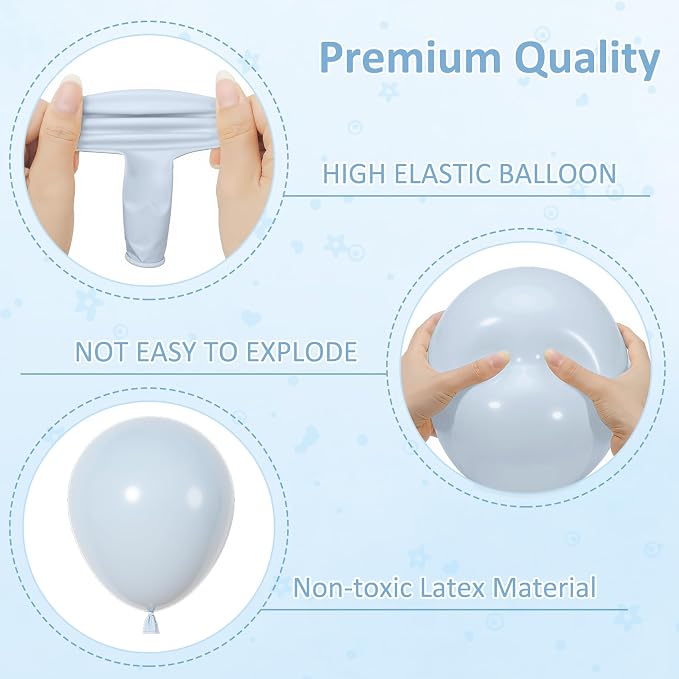 Premium Quality

HIGH ELASTIC BALLOON

NOT EASY TO EXPLODE

Non-toxic Latex Material